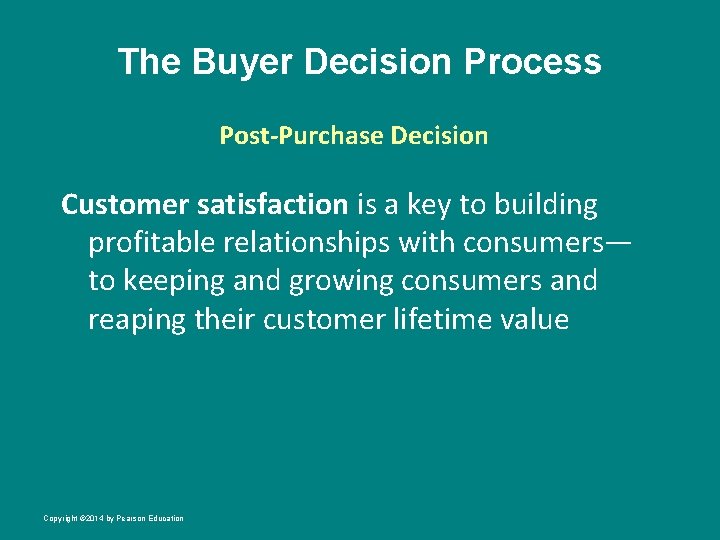 The Buyer Decision Process

Post-Purchase Decision

Customer satisfaction is a key to building profitable relationships with consumers—to keeping and growing consumers and reaping their customer lifetime value

Copyright ©2014 by Pearson Education